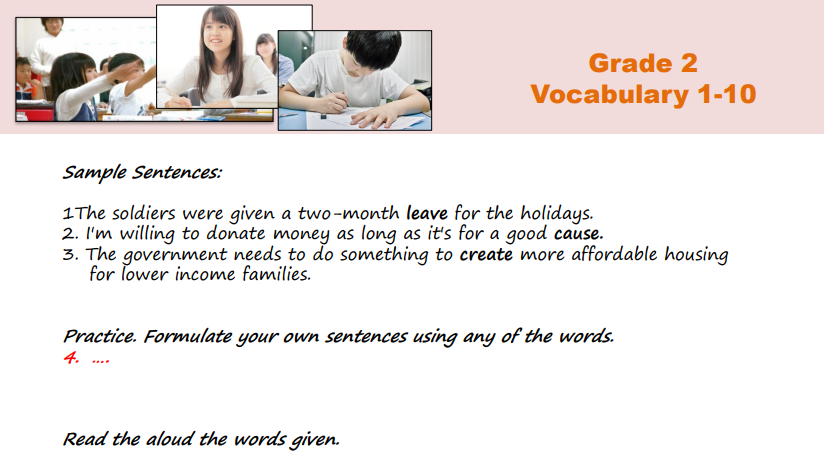 Grade 2
Vocabulary 1-10

Sample Sentences:

1The soldiers were given a two-month leave for the holidays.
2. I'm willing to donate money as long as it's for a good cause.
3. The government needs to do something to create more affordable housing for lower income families.

Practice. Formulate your own sentences using any of the words.
4. ....

Read the aloud the words given.